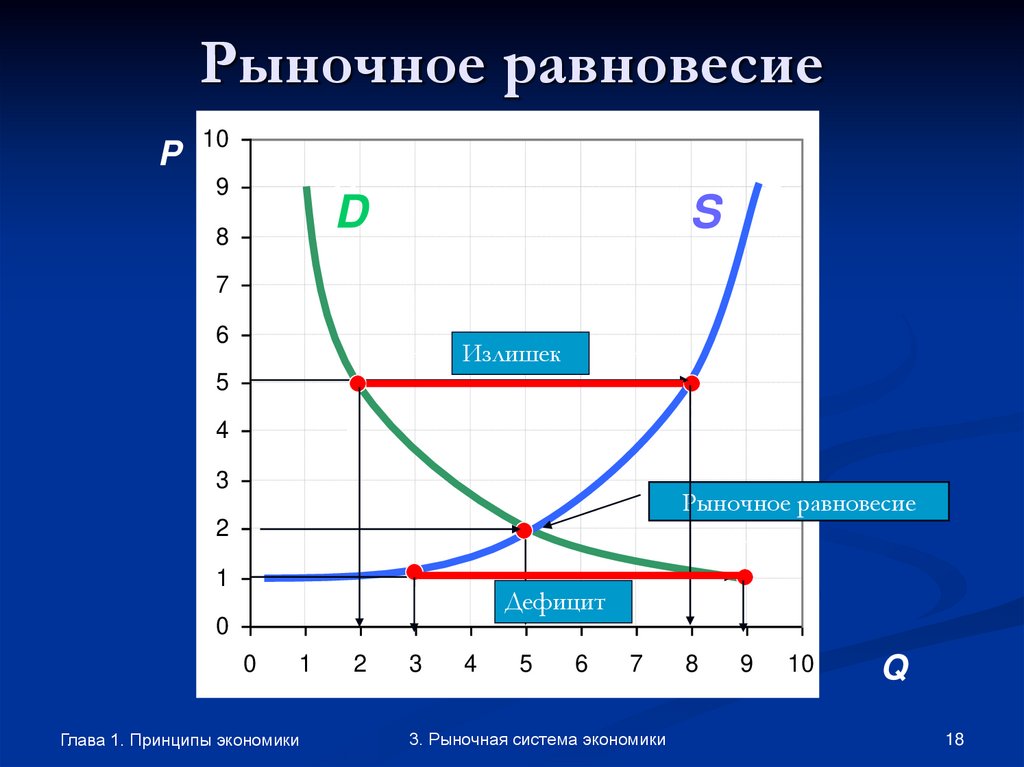 Рыночное равновесие

P

10
9
8
7
6
5
4
3
2
1
0

D

S

Излишек

Рыночное равновесие

Дефицит

0 1 2 3 4 5 6 7 8 9 10

Q

Глава 1. Принципы экономики

3. Рыночная система экономики

18